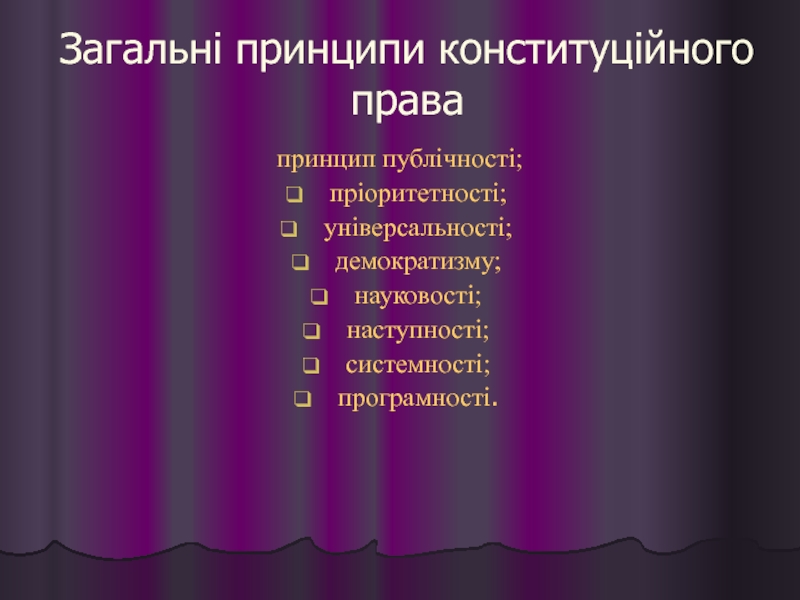 Загальні принципи конституційного права

принцип публічності;
- пріоритетності;
- універсальності;
- демократизму;
- науковості;
- наступності;
- системності;
- програмності.